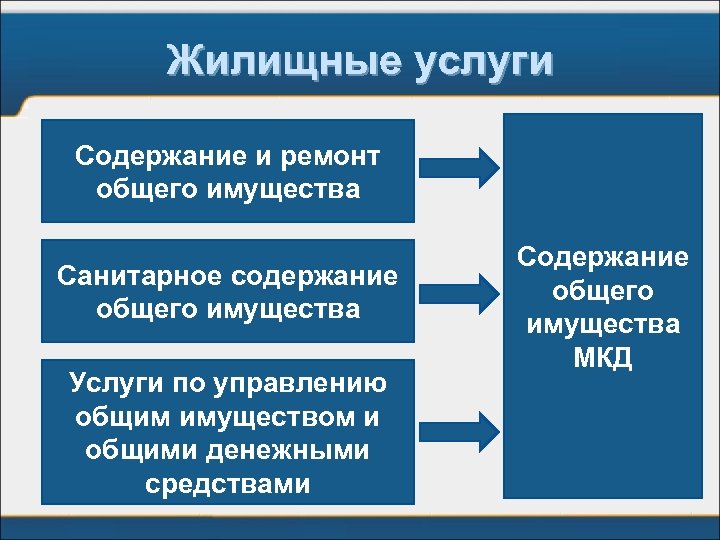 Жилищные услуги

Содержание и ремонт общего имущества

Санитарное содержание общего имущества

Услуги по управлению общим имуществом и общими денежными средствами

Содержание общего имущества МКД